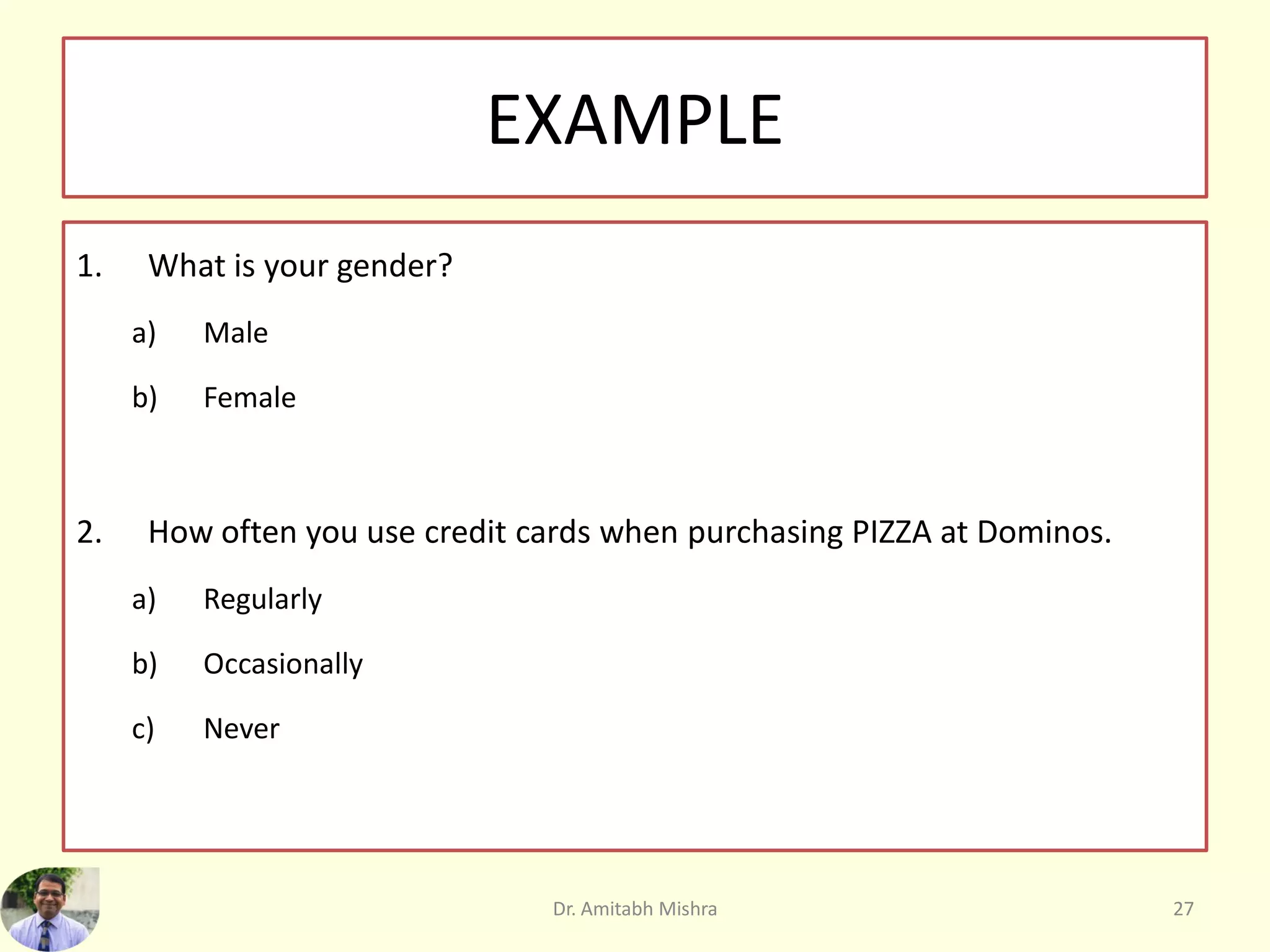 EXAMPLE

1. What is your gender?

a) Male

b) Female

2. How often you use credit cards when purchasing PIZZA at Dominos.

a) Regularly

b) Occasionally

c) Never

Dr. Amitabh Mishra

27